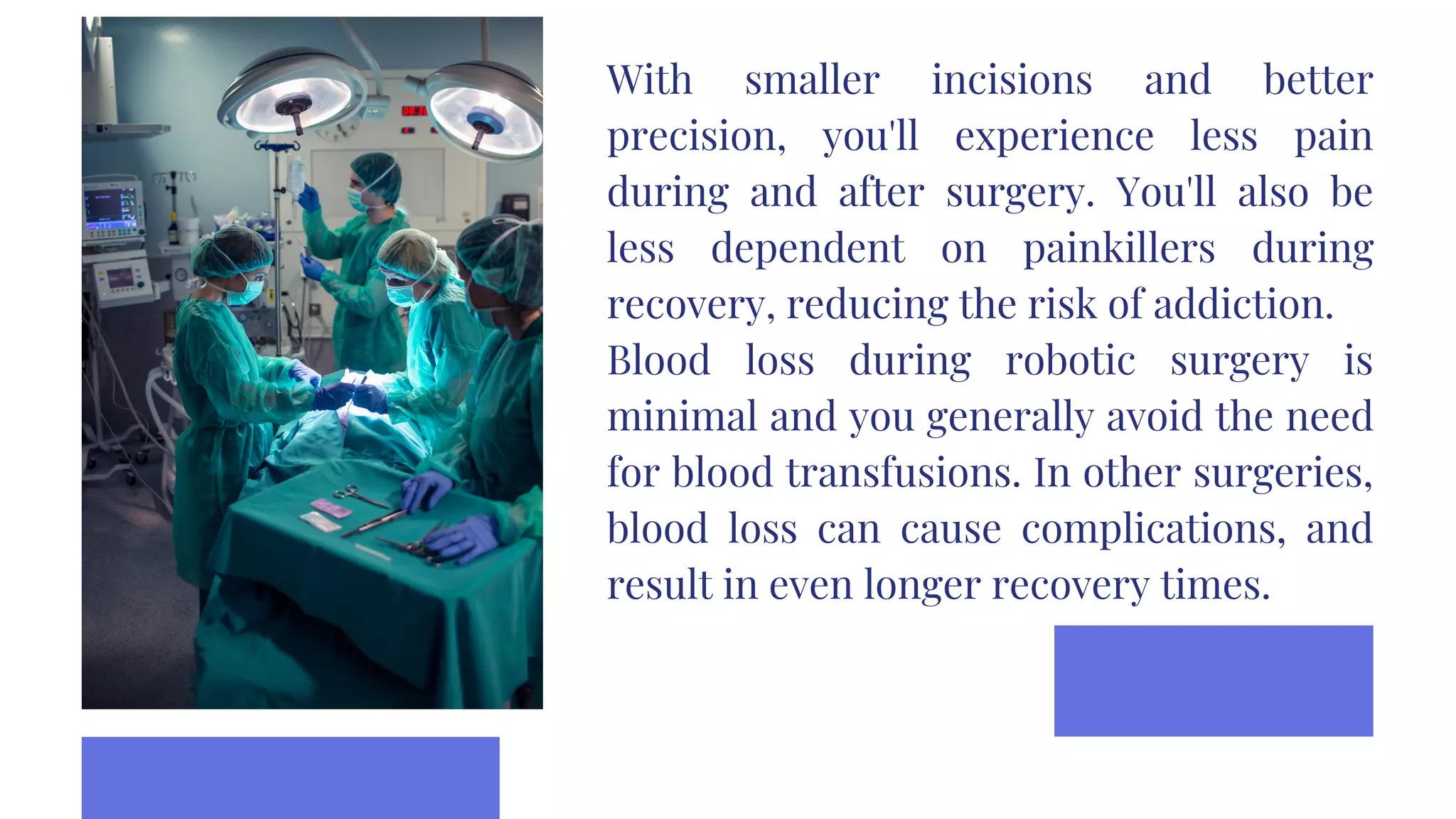 With smaller incisions and better precision, you'll experience less pain during and after surgery. You'll also be less dependent on painkillers during recovery, reducing the risk of addiction.

Blood loss during robotic surgery is minimal and you generally avoid the need for blood transfusions. In other surgeries, blood loss can cause complications, and result in even longer recovery times.